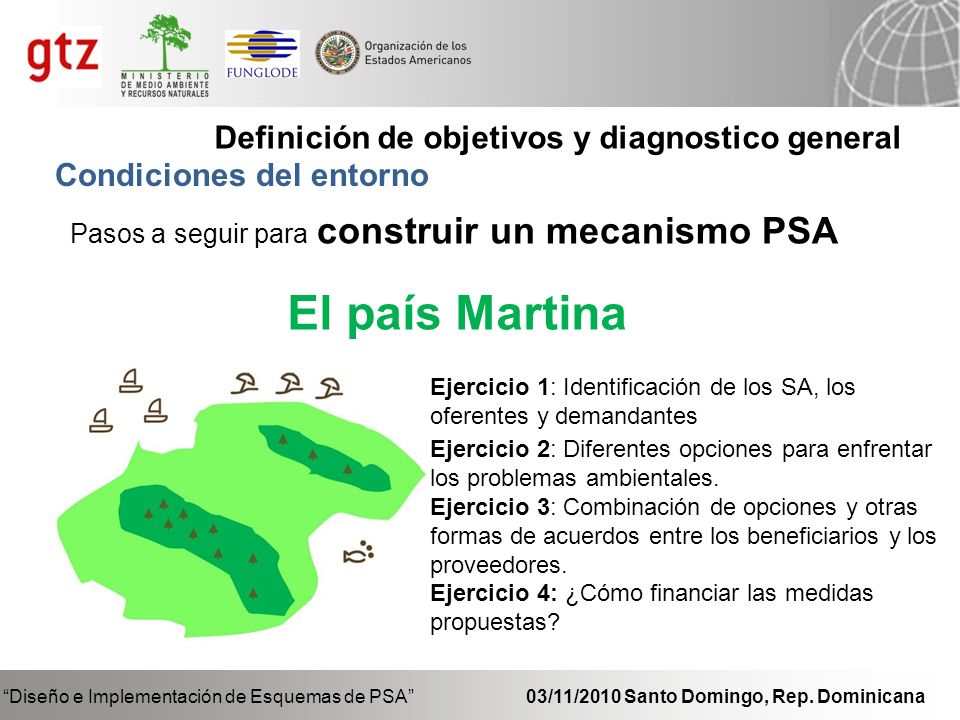 gtz

MINISTERIO DE MEDIO AMBIENTE Y RECURSOS NATURALES

FUNGLODE

Organización de los Estados Americanos

Definición de objetivos y diagnostico general

Condiciones del entorno

Pasos a seguir para construir un mecanismo PSA

El país Martina

Ejercicio 1: Identificación de los SA, los oferentes y demandantes

Ejercicio 2: Diferentes opciones para enfrentar los problemas ambientales.

Ejercicio 3: Combinación de opciones y otras formas de acuerdos entre los beneficiarios y los proveedores.

Ejercicio 4: ¿Cómo financiar las medidas propuestas?

“Diseño e Implementación de Esquemas de PSA” 03/11/2010 Santo Domingo, Rep. Dominicana